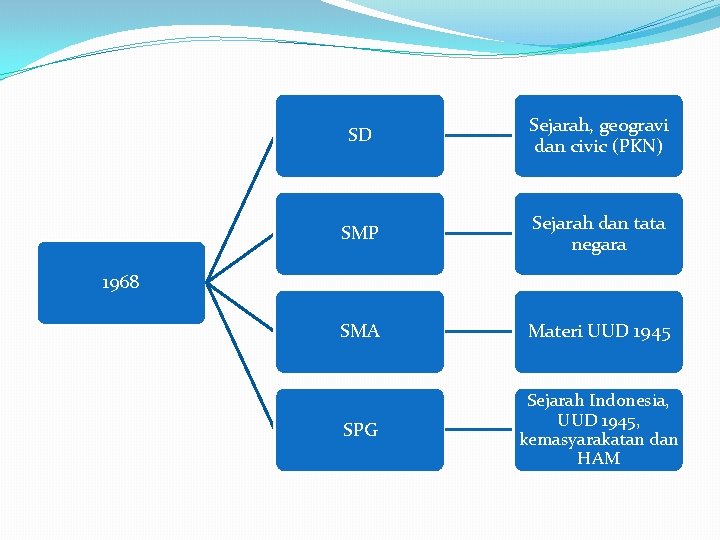 1968

SD

Sejarah, geogravi dan civic (PKN)

SMP

Sejarah dan tata negara

SMA

Materi UUD 1945

SPG

Sejarah Indonesia, UUD 1945, kemasyarakatan dan HAM